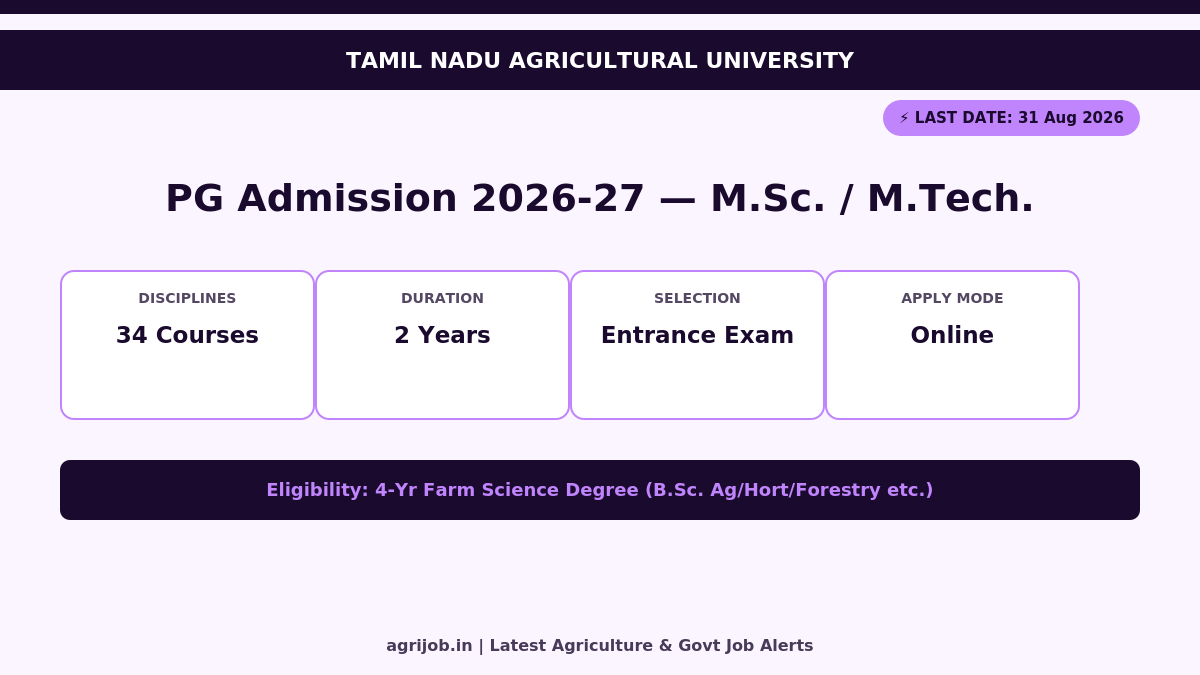 TAMIL NADU AGRICULTURAL UNIVERSITY

⚡ LAST DATE: 31 Aug 2026

PG Admission 2026-27 — M.Sc. / M.Tech.

DISCIPLINES
34 Courses

DURATION
2 Years

SELECTION
Entrance Exam

APPLY MODE
Online

Eligibility: 4-Yr Farm Science Degree (B.Sc. Ag/Hort/Forestry etc.)

agrijob.in | Latest Agriculture & Govt Job Alerts